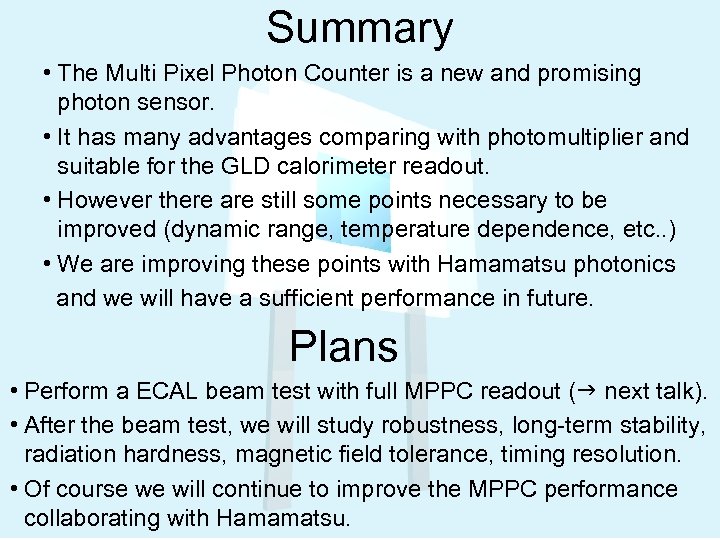 Summary

• The Multi Pixel Photon Counter is a new and promising photon sensor.

• It has many advantages comparing with photomultiplier and suitable for the GLD calorimeter readout.

• However there are still some points necessary to be improved (dynamic range, temperature dependence, etc..)

• We are improving these points with Hamamatsu photonics and we will have a sufficient performance in future.

Plans

• Perform a ECAL beam test with full MPPC readout (→ next talk).

• After the beam test, we will study robustness, long-term stability, radiation hardness, magnetic field tolerance, timing resolution.

• Of course we will continue to improve the MPPC performance collaborating with Hamamatsu.